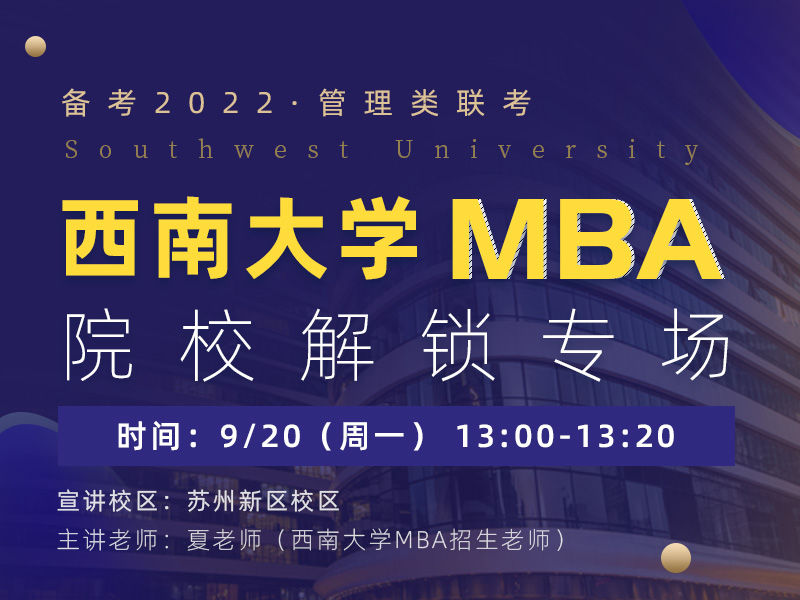 备考2022·管理类联考
Southwest University
西南大学 MBA
院校解锁专场
时间：9/20（周一） 13:00-13:20
宣讲校区：苏州新区校区
主讲老师：夏老师（西南大学MBA招生老师）